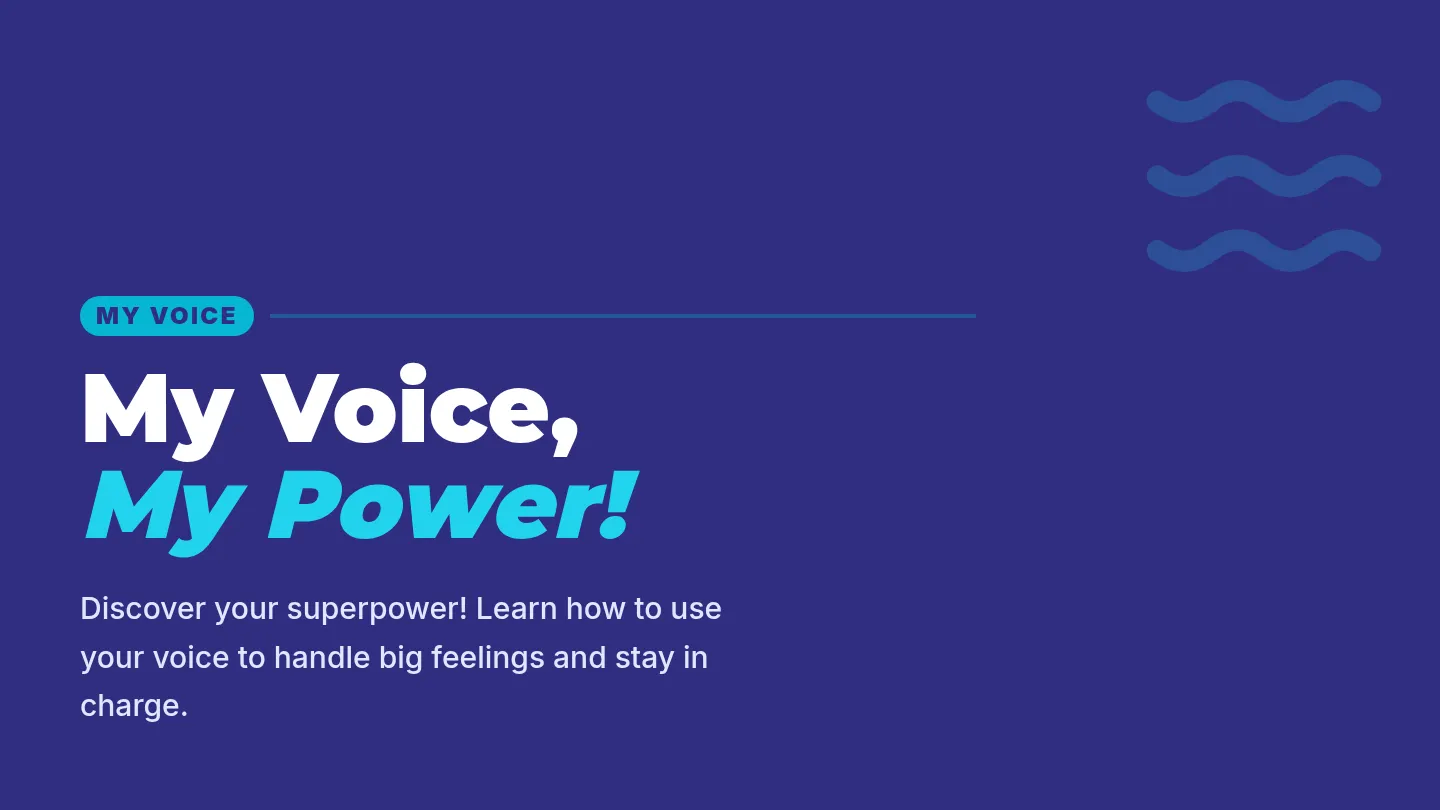 MY VOICE

My Voice,
My Power!

Discover your superpower! Learn how to use your voice to handle big feelings and stay in charge.